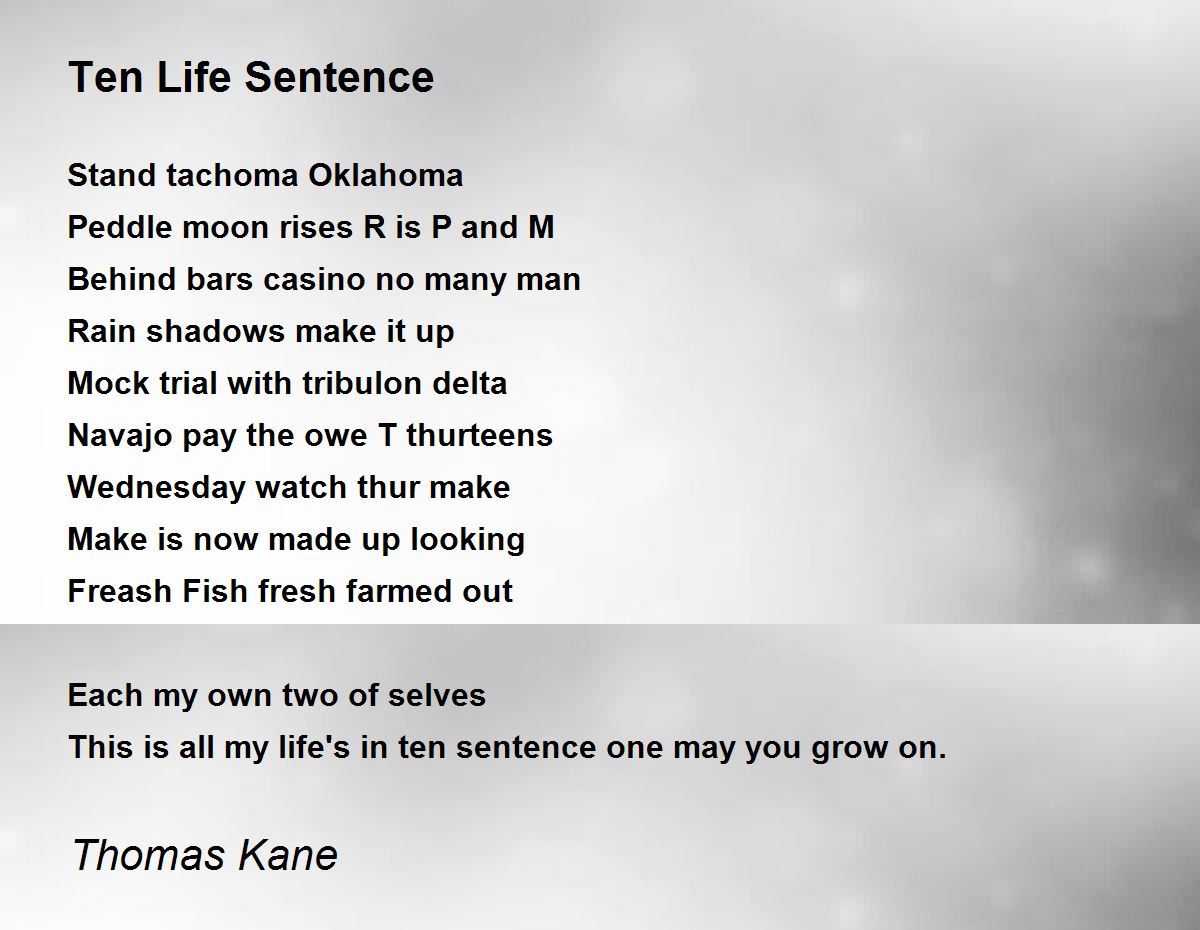 Ten Life Sentence

Stand tachoma Oklahoma
Peddle moon rises R is P and M
Behind bars casino no many man
Rain shadows make it up
Mock trial with tribulon delta
Navajo pay the owe T thurteens
Wednesday watch thur make
Make is now made up looking
Freash Fish fresh farmed out

Each my own two of selves
This is all my life's in ten sentence one may you grow on.

Thomas Kane